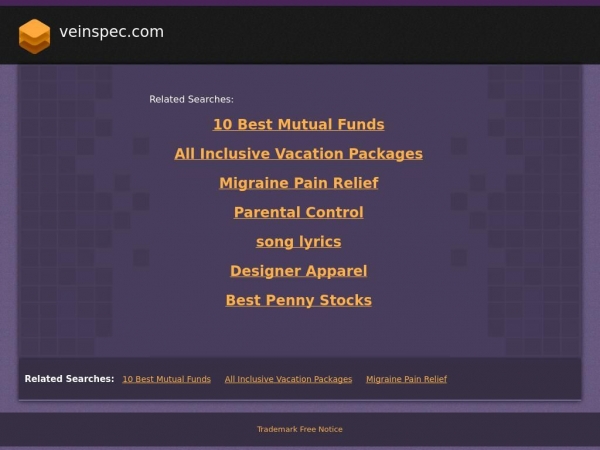 veinspec.com

Related Searches:

10 Best Mutual Funds

All Inclusive Vacation Packages

Migraine Pain Relief

Parental Control

song lyrics

Designer Apparel

Best Penny Stocks

Related Searches: 10 Best Mutual Funds All Inclusive Vacation Packages Migraine Pain Relief

Trademark Free Notice